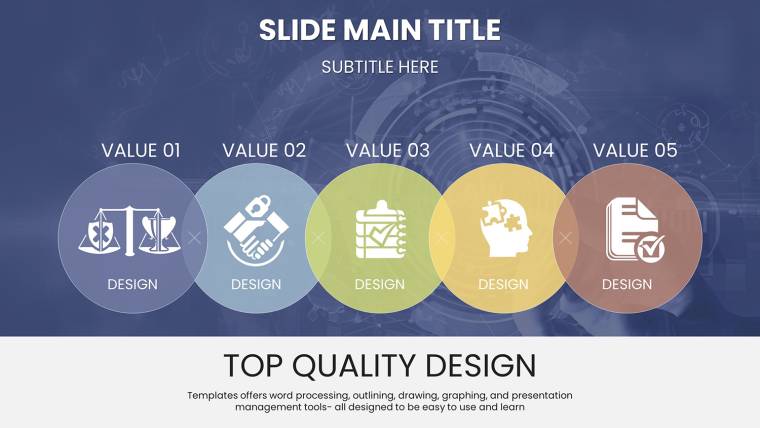 SLIDE MAIN TITLE

SUBTITLE HERE

VALUE 01

DESIGN

VALUE 02

DESIGN

VALUE 03

DESIGN

VALUE 04

DESIGN

VALUE 05

DESIGN

TOP QUALITY DESIGN

Templates offers word processing, outlining, drawing, graphing, and presentation management tools- all designed to be easy to use and learn